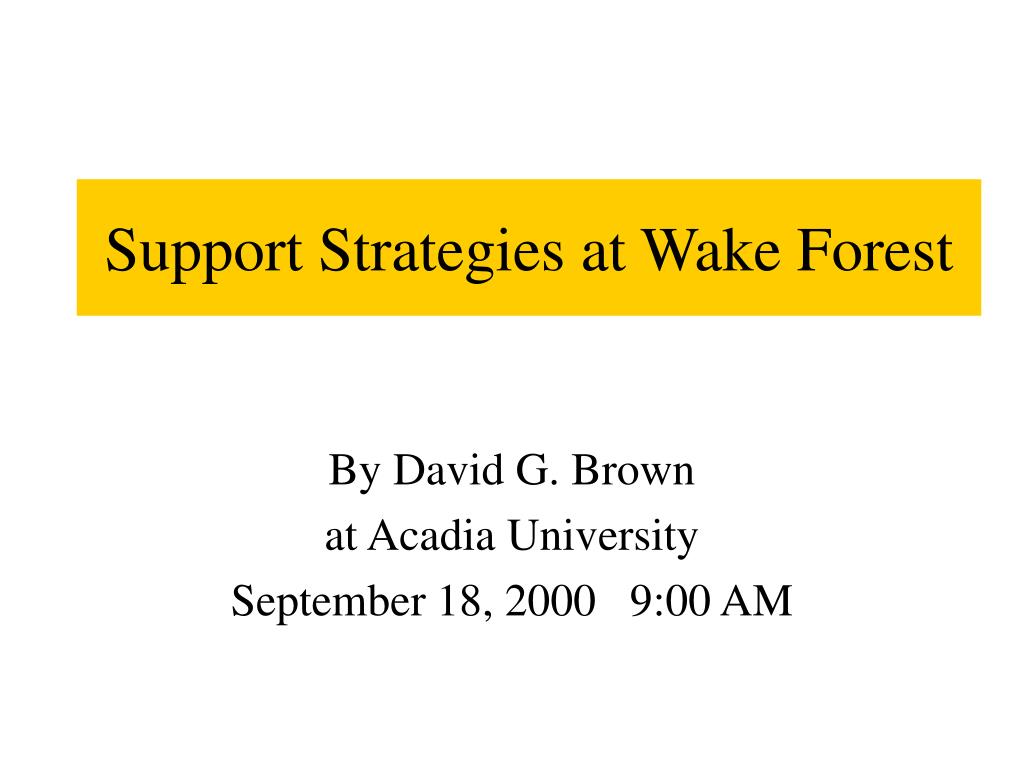 Support Strategies at Wake Forest

By David G. Brown
at Acadia University
September 18, 2000 9:00 AM